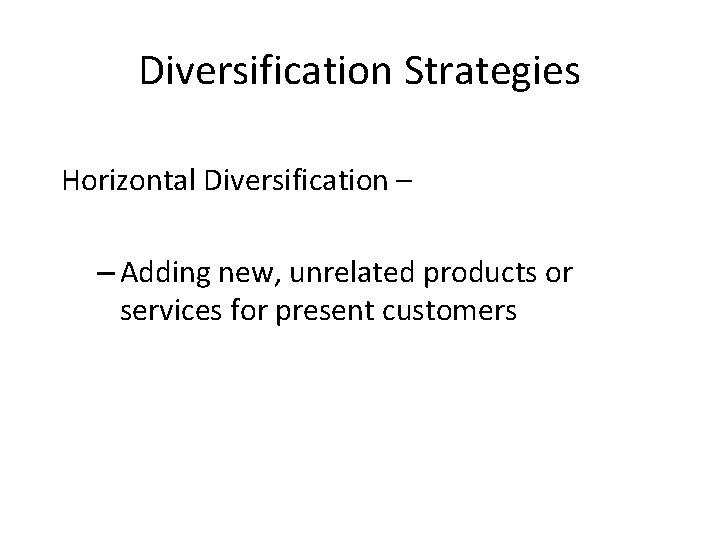 Diversification Strategies

Horizontal Diversification –

– Adding new, unrelated products or services for present customers